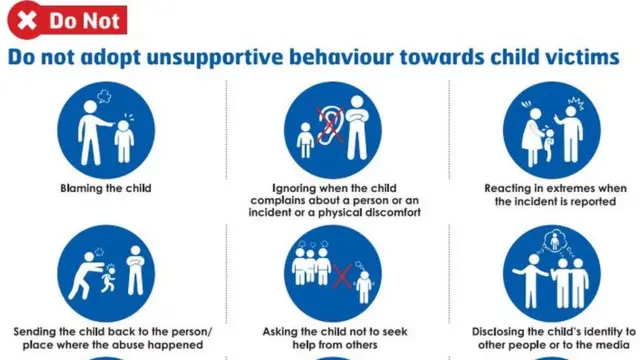 Do Not

Do not adopt unsupportive behaviour towards child victims

Blaming the child

Ignoring when the child complains about a person or an incident or a physical discomfort

Reacting in extremes when the incident is reported

Sending the child back to the person/ place where the abuse happened

Asking the child not to seek help from others

Disclosing the child's identity to other people or to the media